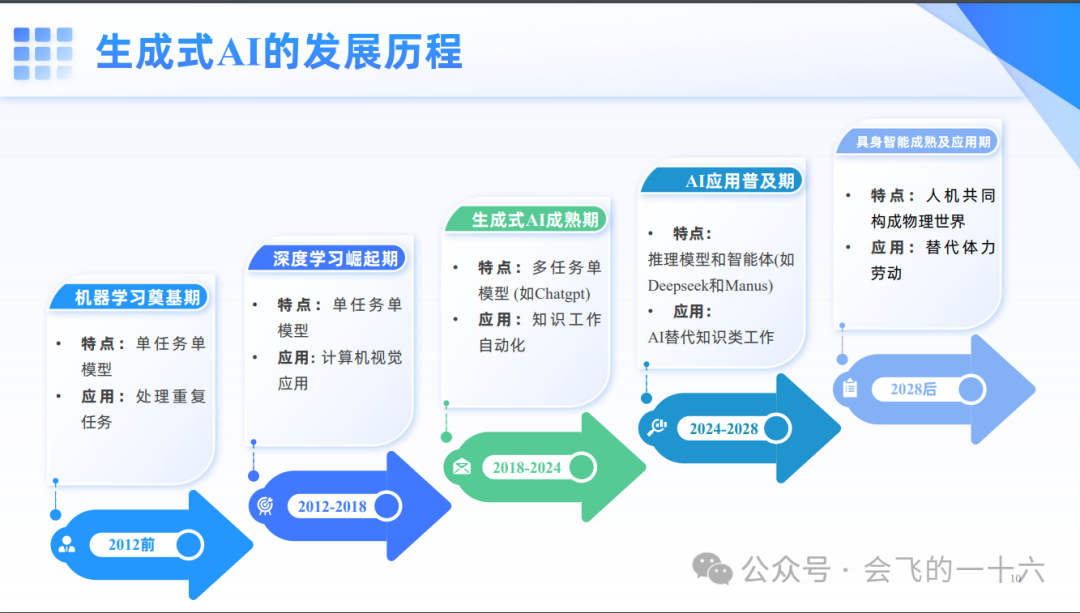 生成式AI的发展历程

机器学习奠基期
• 特点：单任务单模型
• 应用：处理重复任务

2012前

深度学习崛起期
• 特点：单任务单模型
• 应用：计算机视觉应用

2012-2018

生成式AI成熟期
• 特点：多任务单模型 (如Chatgpt)
• 应用：知识工作自动化

2018-2024

AI应用普及期
• 特点：
推理模型和智能体(如Deepseek和Manus)
• 应用：
AI替代知识类工作

2024-2028

具身智能成熟及应用期
• 特点：人机共同构成物理世界
• 应用：替代体力劳动

2028后

公众号 · 会飞的一十六

10